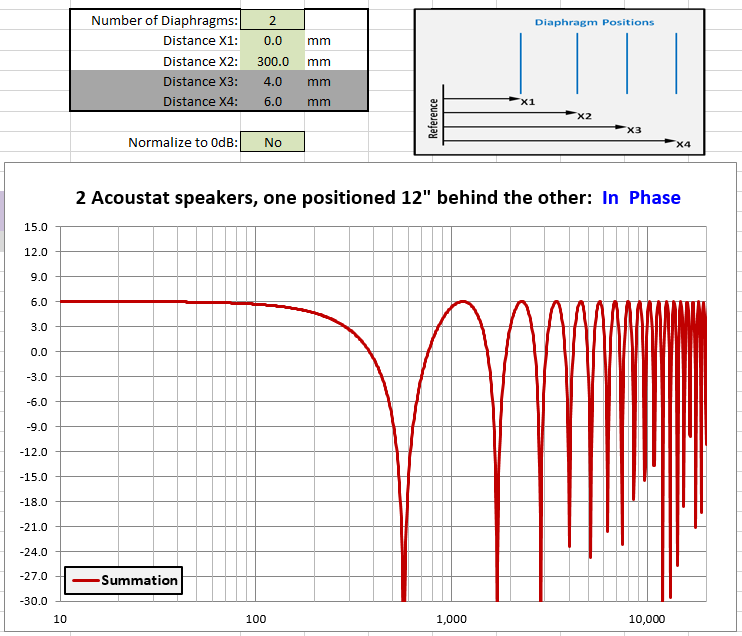 | Number of Diaphragms: | 2 | |
|---|---|---|
| Distance X1: | 0.0 | mm |
| Distance X2: | 300.0 | mm |
| Distance X3: | 4.0 | mm |
| Distance X4: | 6.0 | mm |

Normalize to 0dB: No

Diaphragm Positions

Reference

X1
X2
X3
X4

2 Acoustat speakers, one positioned 12" behind the other: In Phase

15.0
12.0
9.0
6.0
3.0
0.0
-3.0
-6.0
-9.0
-12.0
-15.0
-18.0
-21.0
-24.0
-27.0
-30.0

Summation

10
100
1,000
10,000